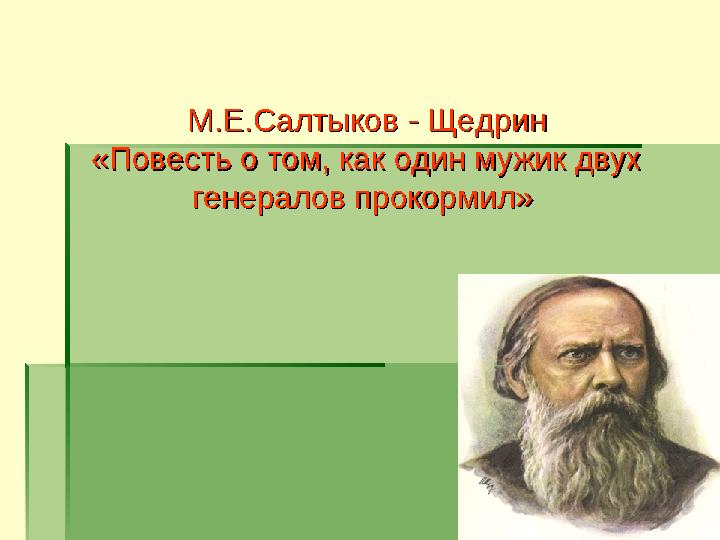 М.Е.Салтыков - Щедрин
«Повесть о том, как один мужик двух генералов прокормил»